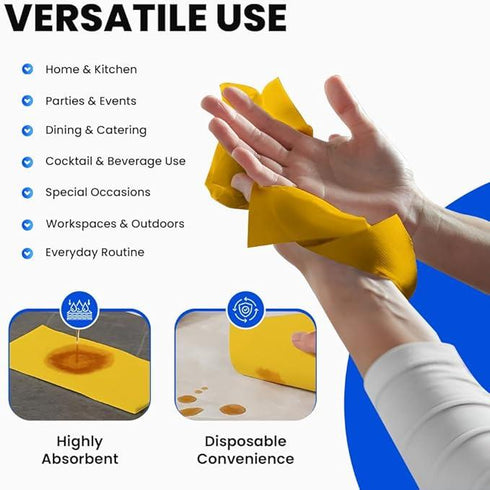 VERSATILE USE

Home & Kitchen

Parties & Events

Dining & Catering

Cocktail & Beverage Use

Special Occasions

Workspaces & Outdoors

Everyday Routine

Highly Absorbent

Disposable Convenience